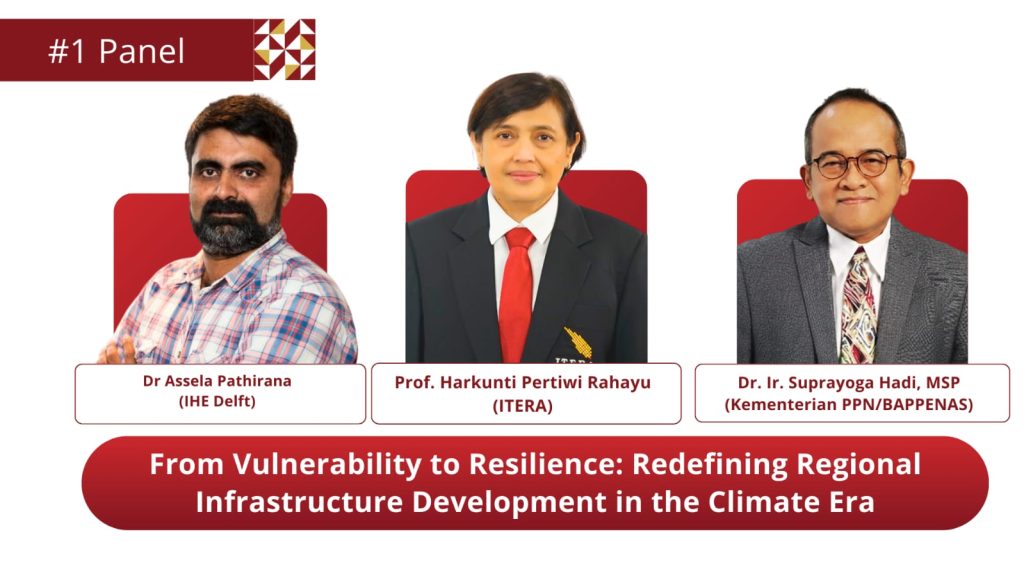 #1 Panel

Dr Assela Pathirana
(IHE Delft)

Prof. Harkunti Pertiwi Rahayu
(ITERA)

Dr. Ir. Suprayoga Hadi, MSP
(Kementerian PPN/BAPPENAS)

From Vulnerability to Resilience: Redefining Regional Infrastructure Development in the Climate Era